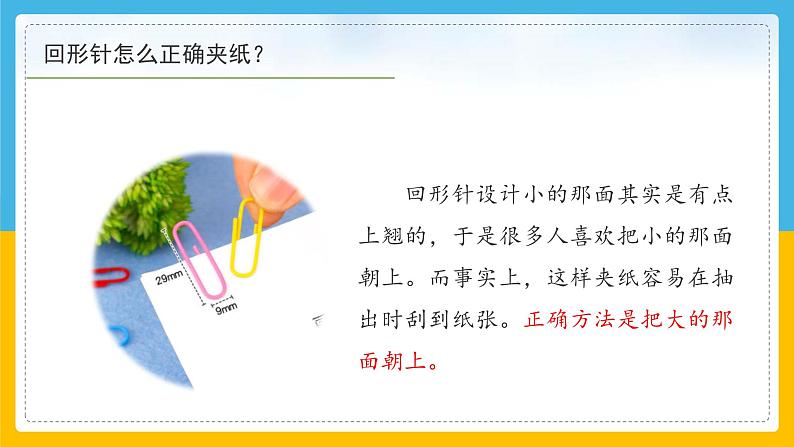 回形针怎么正确夹纸？

29mm

9mm

回形针设计小的那面其实是有点上翘的，于是很多人喜欢把小的那面朝上。而事实上，这样夹纸容易在抽出时刮到纸张。正确方法是把大的那面朝上。